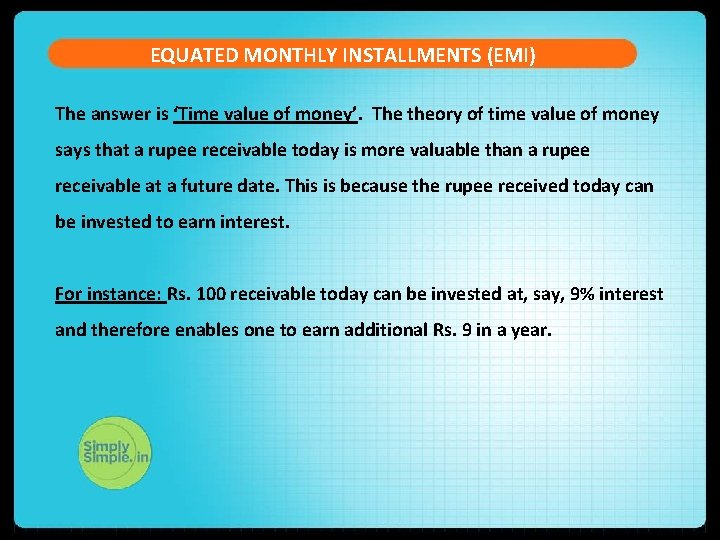 EQUATED MONTHLY INSTALLMENTS (EMI)

The answer is 'Time value of money'. The theory of time value of money says that a rupee receivable today is more valuable than a rupee receivable at a future date. This is because the rupee received today can be invested to earn interest.

For instance: Rs. 100 receivable today can be invested at, say, 9% interest and therefore enables one to earn additional Rs. 9 in a year.

Simply Simple.in